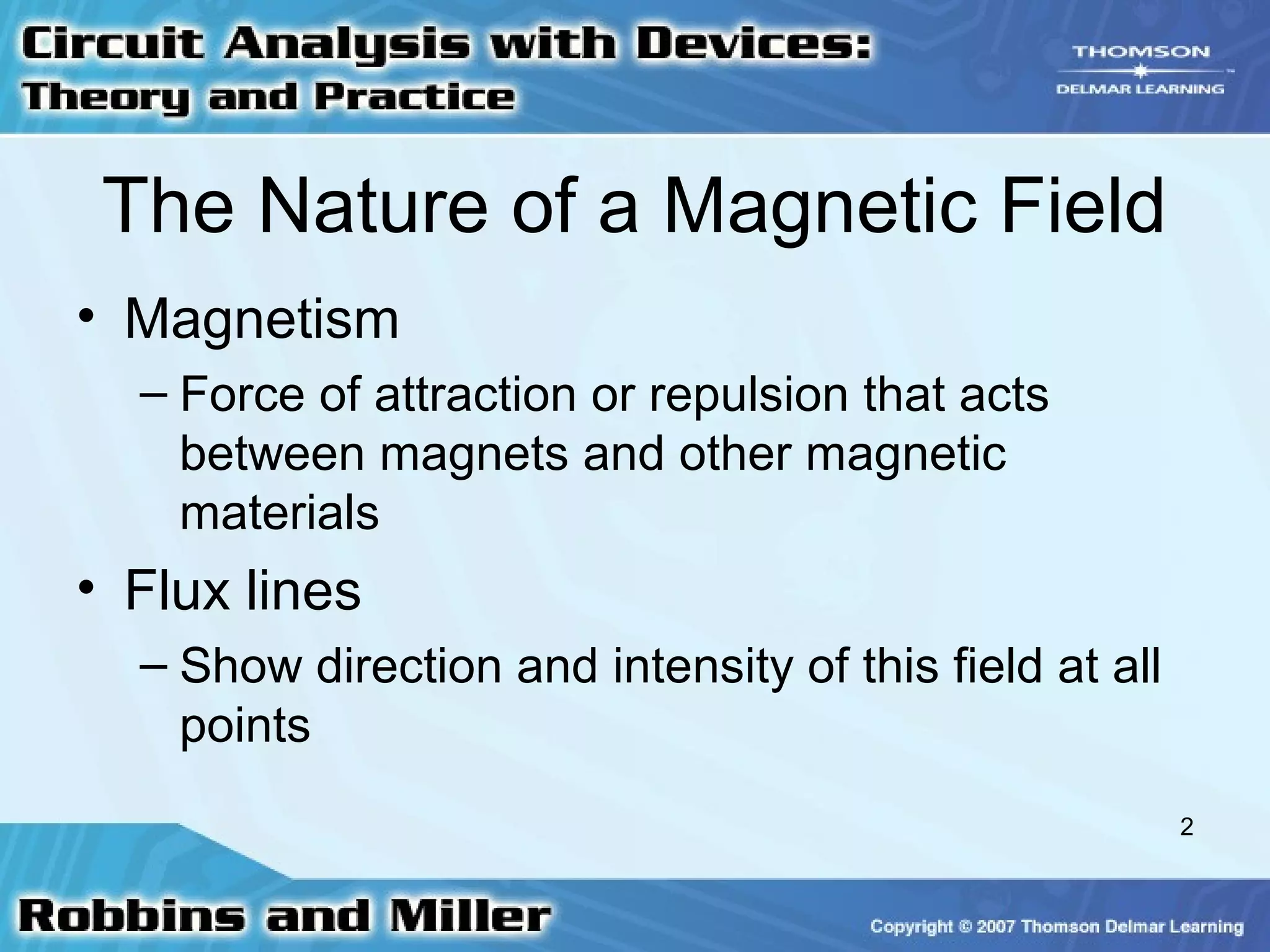 Circuit Analysis with Devices:
Theory and Practice

THOMSON
DELMAR LEARNING

The Nature of a Magnetic Field

• Magnetism
– Force of attraction or repulsion that acts between magnets and other magnetic materials
• Flux lines
– Show direction and intensity of this field at all points

2

Robbins and Miller

Copyright © 2007 Thomson Delmar Learning